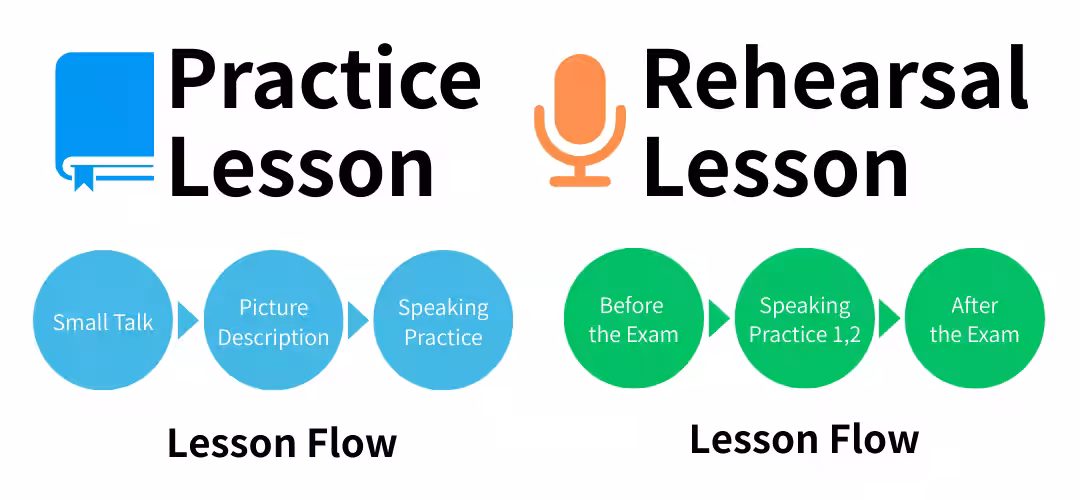 Practice Lesson

Small Talk

Picture Description

Speaking Practice

Lesson Flow

Rehearsal Lesson

Before the Exam

Speaking Practice 1,2

After the Exam

Lesson Flow